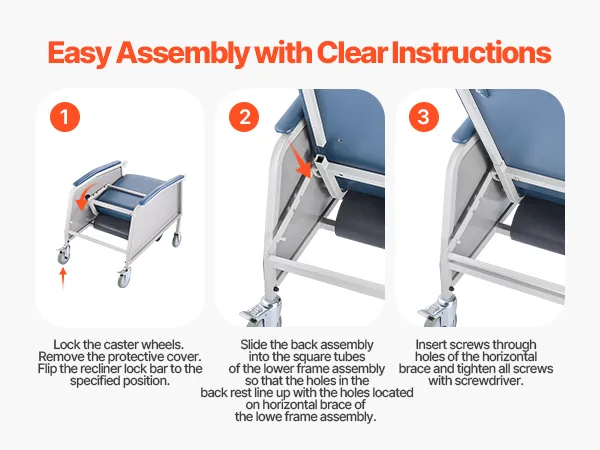 Easy Assembly with Clear Instructions

1

Lock the caster wheels. Remove the protective cover. Flip the recliner lock bar to the specified position.

2

Slide the back assembly into the square tubes of the lower frame assembly so that the holes in the back rest line up with the holes located on horizontal brace of the lowe frame assembly.

3

Insert screws through holes of the horizontal brace and tighten all screws with screwdriver.